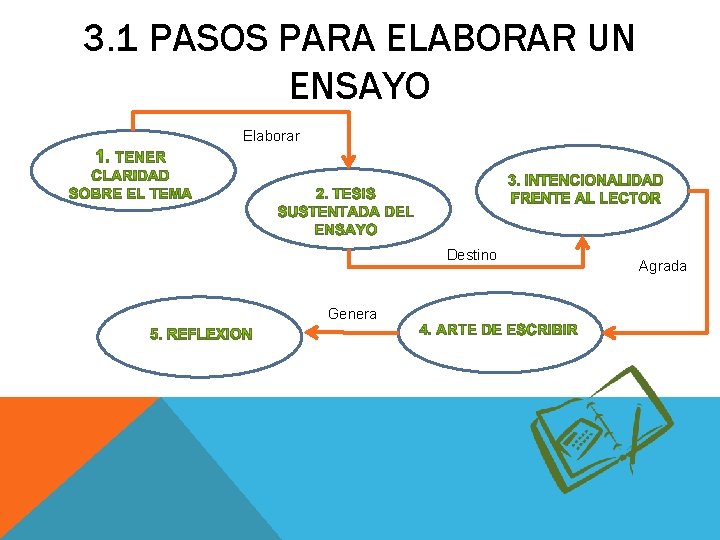 3.1 PASOS PARA ELABORAR UN ENSAYO

1. TENER CLARIDAD SOBRE EL TEMA

Elaborar

2. TESIS SUSTENTADA DEL ENSAYO

Destino

3. INTENCIONALIDAD FRENTE AL LECTOR

Agrada

4. ARTE DE ESCRIBIR

Genera

5. REFLEXION